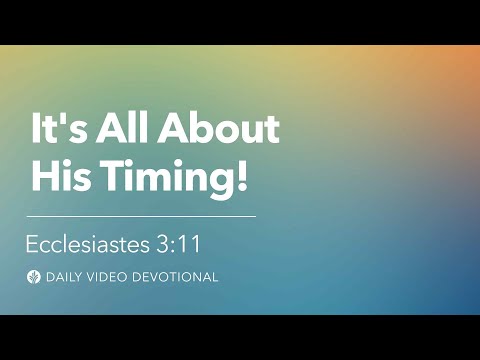 It's All About His Timing!

Ecclesiastes 3:11

DAILY VIDEO DEVOTIONAL